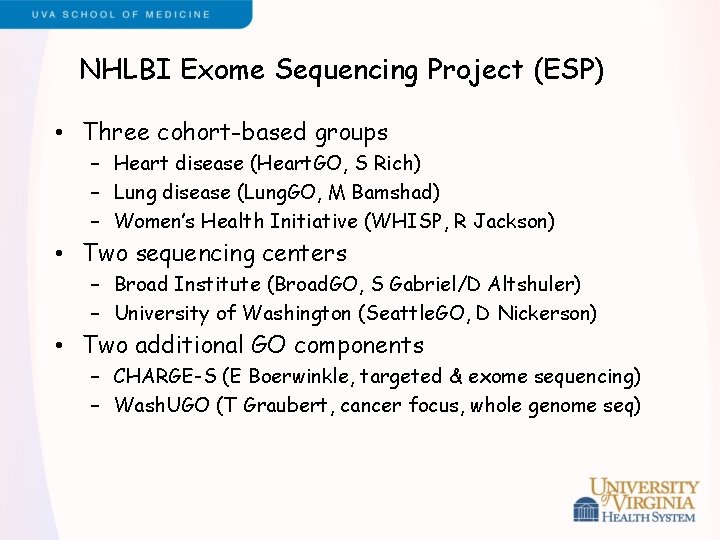 UVA SCHOOL OF MEDICINE

NHLBI Exome Sequencing Project (ESP)

• Three cohort-based groups
– Heart disease (HeartGO, S Rich)
– Lung disease (LungGO, M Bamshad)
– Women's Health Initiative (WHISP, R Jackson)
• Two sequencing centers
– Broad Institute (BroadGO, S Gabriel/D Altshuler)
– University of Washington (SeattleGO, D Nickerson)
• Two additional GO components
– CHARGE-S (E Boerwinkle, targeted & exome sequencing)
– WashUGO (T Graubert, cancer focus, whole genome seq)

UNIVERSITY of VIRGINIA HEALTH SYSTEM